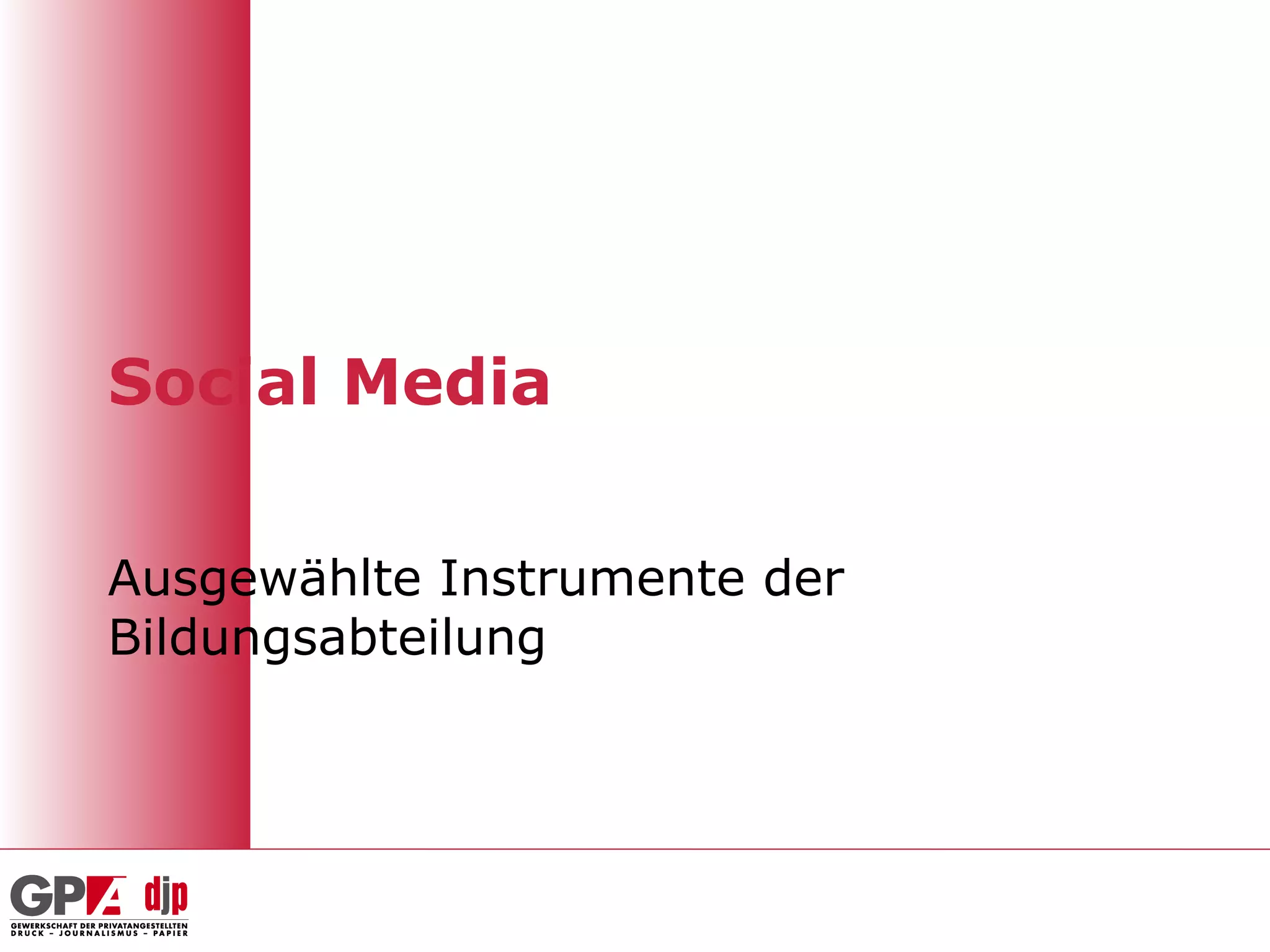 Social Media

Ausgewählte Instrumente der Bildungsabteilung

GPA djp
GEWERKSCHAFT DER PRIVATANGESTELLTEN
DRUCK – JOURNALISMUS – PAPIER